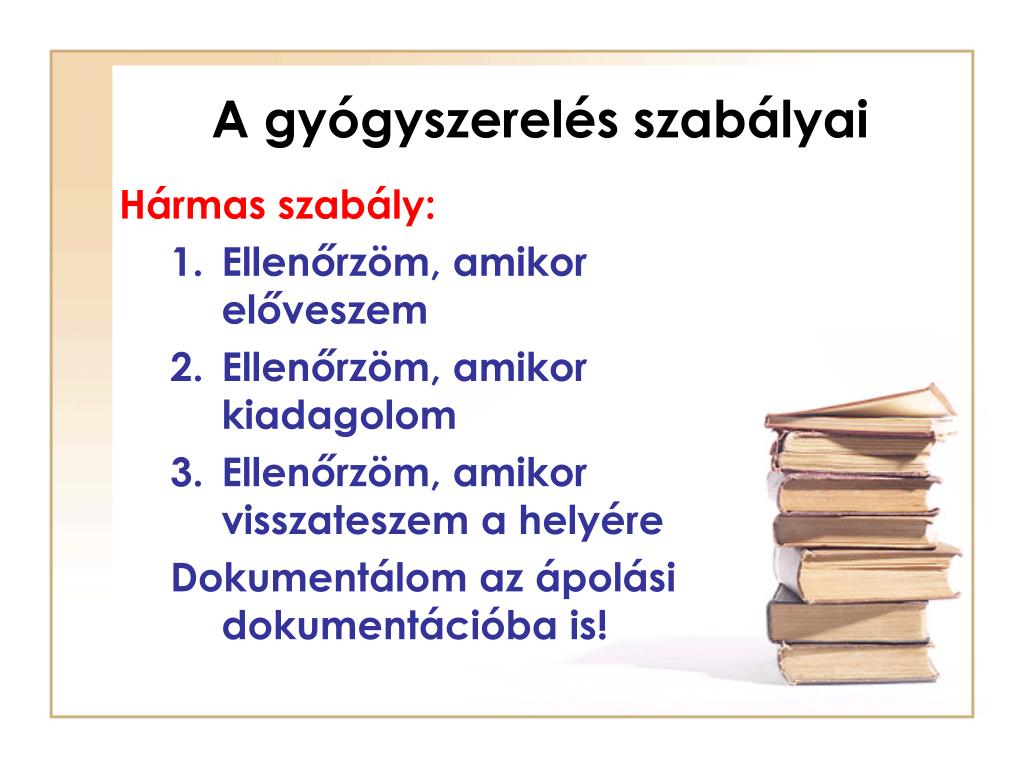 A gyógyszerelés szabályai

Hármas szabály:

1. Ellenőrzöm, amikor előveszem
2. Ellenőrzöm, amikor kiadagolom
3. Ellenőrzöm, amikor visszateszem a helyére

Dokumentálom az ápolási dokumentációba is!